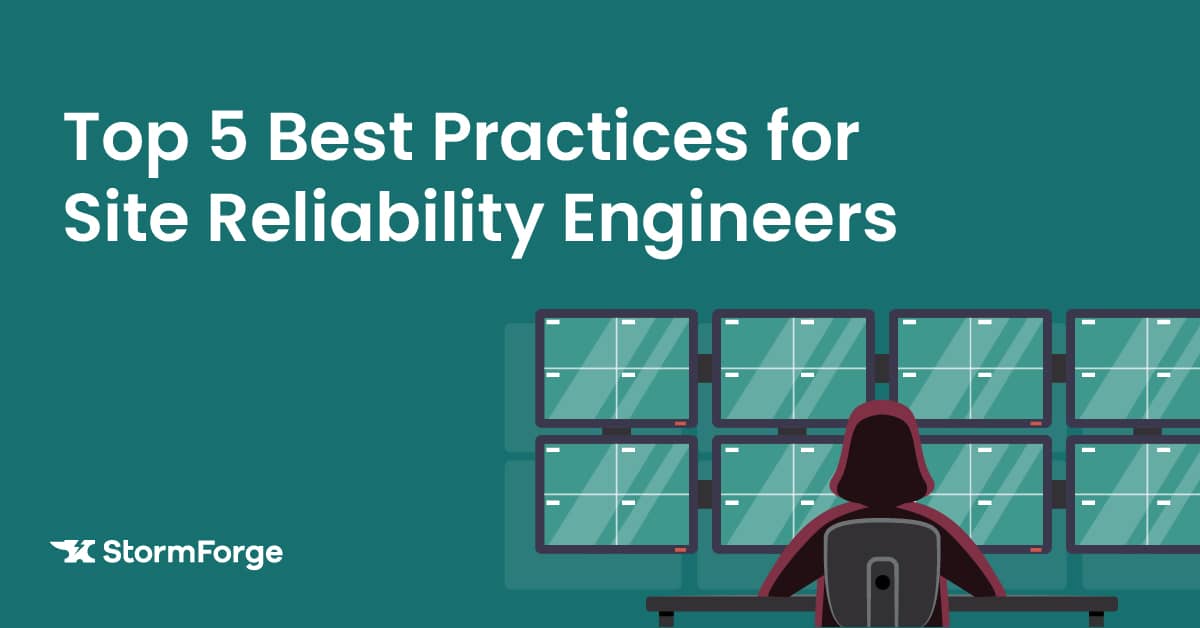 Top 5 Best Practices for Site Reliability Engineers

StormForge